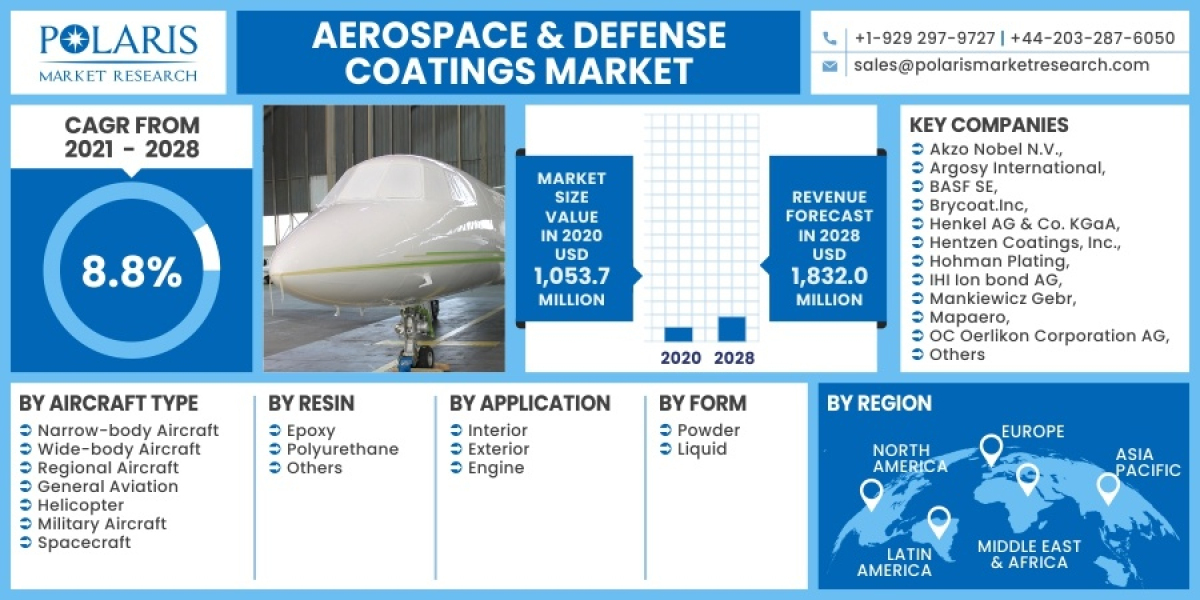 POLARIS
MARKET RESEARCH

AEROSPACE & DEFENSE COATINGS MARKET

+1-929 297-9727 | +44-203-287-6050
sales@polarismarketresearch.com

CAGR FROM 2021 - 2028

8.8%

MARKET SIZE VALUE IN 2020 USD 1,053.7 MILLION

2020 2028

REVENUE FORECAST IN 2028 USD 1,832.0 MILLION

KEY COMPANIES
Akzo Nobel N.V.,
Argosy International,
BASF SE,
Brycoat.Inc,
Henkel AG & Co. KGaA,
Hentzen Coatings, Inc.,
Hohman Plating,
IHI Ion bond AG,
Mankiewicz Gebr,
Mapaero,
OC Oerlikon Corporation AG,
Others

BY AIRCRAFT TYPE
Narrow-body Aircraft
Wide-body Aircraft
Regional Aircraft
General Aviation
Helicopter
Military Aircraft
Spacecraft

BY RESIN
Epoxy
Polyurethane
Others

BY APPLICATION
Interior
Exterior
Engine

BY FORM
Powder
Liquid

BY REGION
NORTH AMERICA
EUROPE
ASIA PACIFIC
LATIN AMERICA
MIDDLE EAST & AFRICA